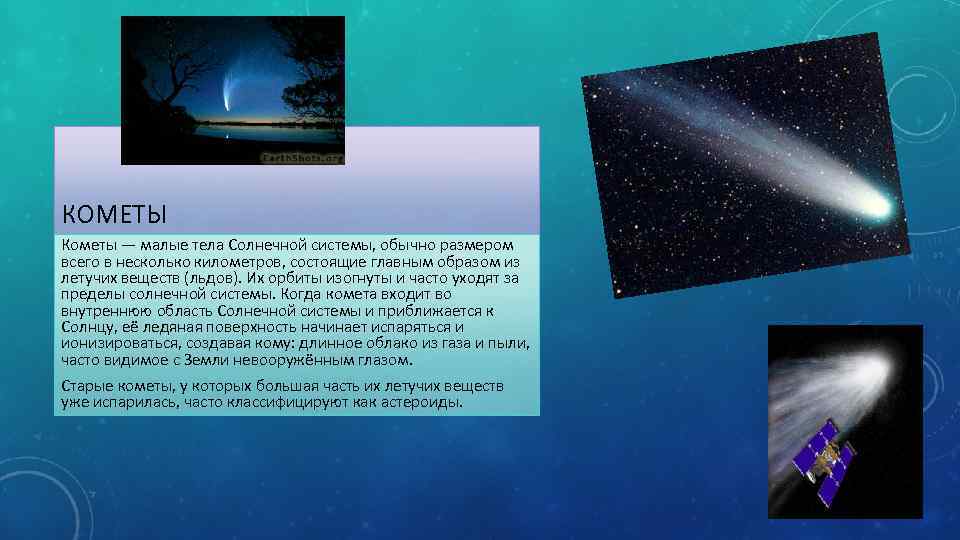 EarthShots.org

КОМЕТЫ

Кометы — малые тела Солнечной системы, обычно размером всего в несколько километров, состоящие главным образом из летучих веществ (льдов). Их орбиты изогнуты и часто уходят за пределы солнечной системы. Когда комета входит во внутреннюю область Солнечной системы и приближается к Солнцу, её ледяная поверхность начинает испаряться и ионизироваться, создавая кому: длинное облако из газа и пыли, часто видимое с Земли невооружённым глазом.

Старые кометы, у которых большая часть их летучих веществ уже испарилась, часто классифицируют как астероиды.